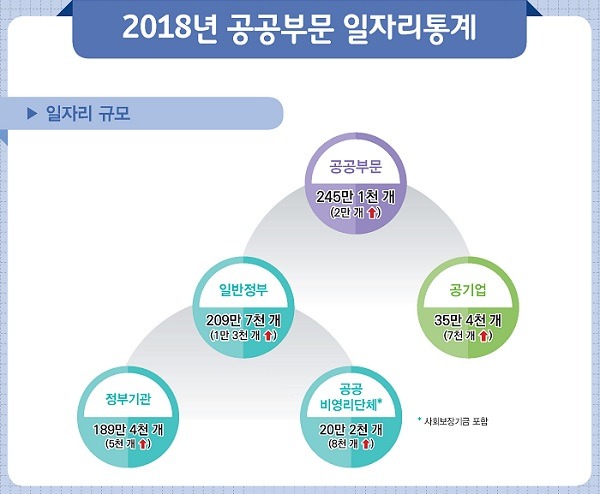 2018년 공공부문 일자리통계

▶ 일자리 규모

공공부문
245만 1천 개
(2만 개 ↑)

일반정부
209만 7천 개
(1만 3천 개 ↑)

공기업
35만 4천 개
(7천 개 ↑)

정부기관
189만 4천 개
(5천 개 ↑)

공공 비영리단체*
20만 2천 개
(8천 개 ↑)

* 사회보장기금 포함